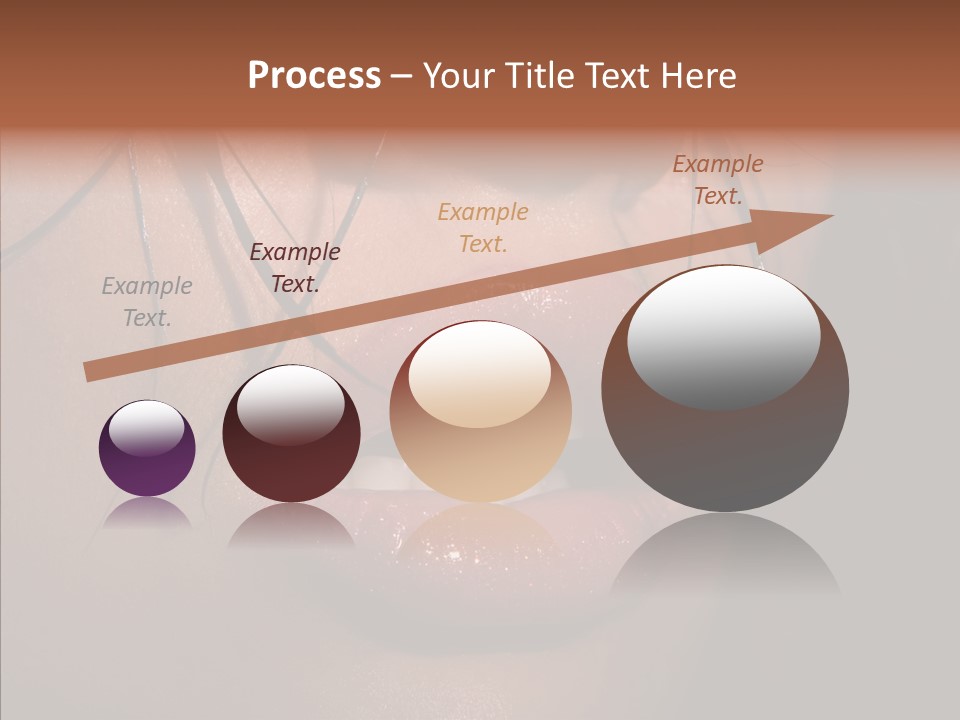 Process – Your Title Text Here

Example Text.

Example Text.

Example Text.

Example Text.